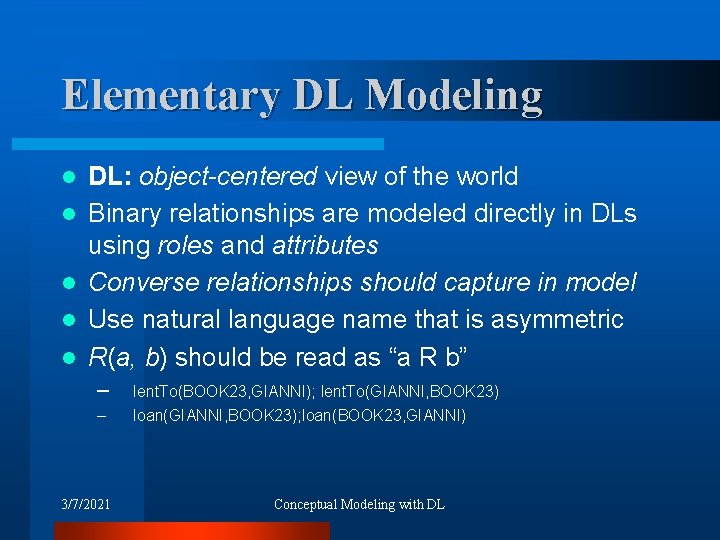 Elementary DL Modeling

- DL: object-centered view of the world
- Binary relationships are modeled directly in DLs using roles and attributes
- Converse relationships should capture in model
- Use natural language name that is asymmetric
- R(a, b) should be read as “a R b”
  – lentTo(BOOK23,GIANNI); lentTo(GIANNI,BOOK23)
  – loan(GIANNI,BOOK23);loan(BOOK23,GIANNI)

3/7/2021 Conceptual Modeling with DL